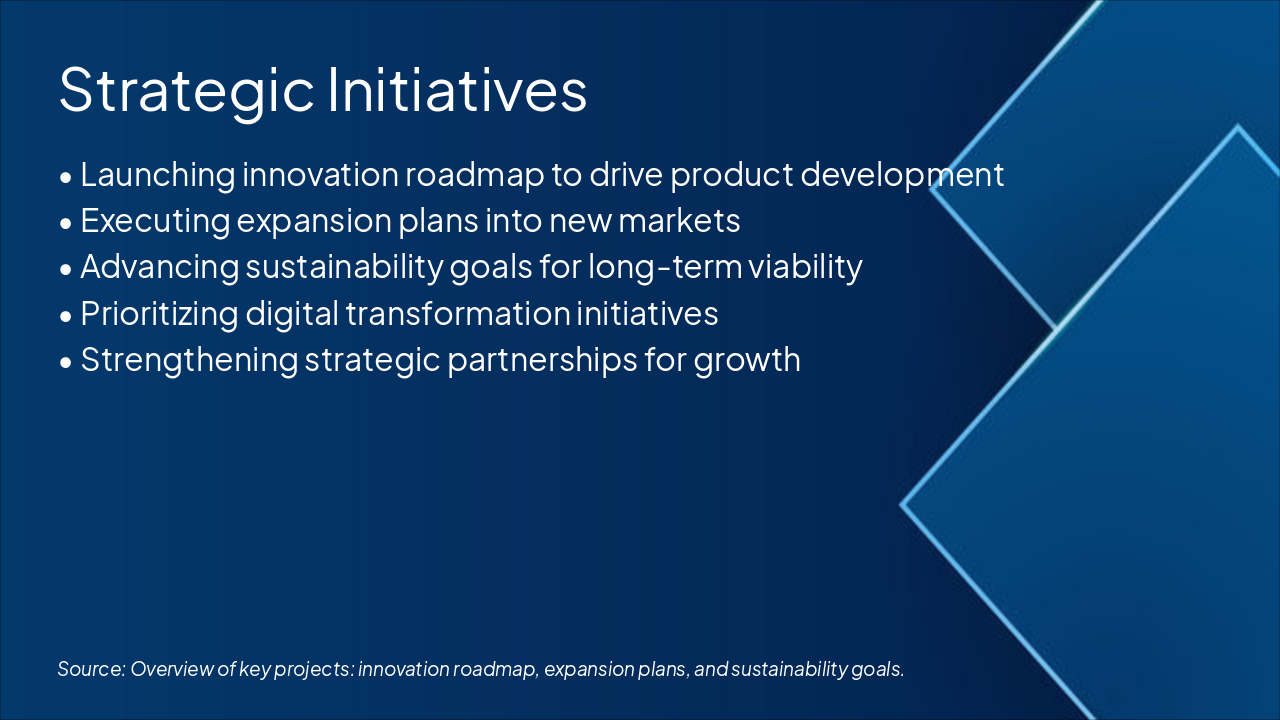 Strategic Initiatives

• Launching innovation roadmap to drive product development
• Executing expansion plans into new markets
• Advancing sustainability goals for long-term viability
• Prioritizing digital transformation initiatives
• Strengthening strategic partnerships for growth

Source: Overview of key projects: innovation roadmap, expansion plans, and sustainability goals.